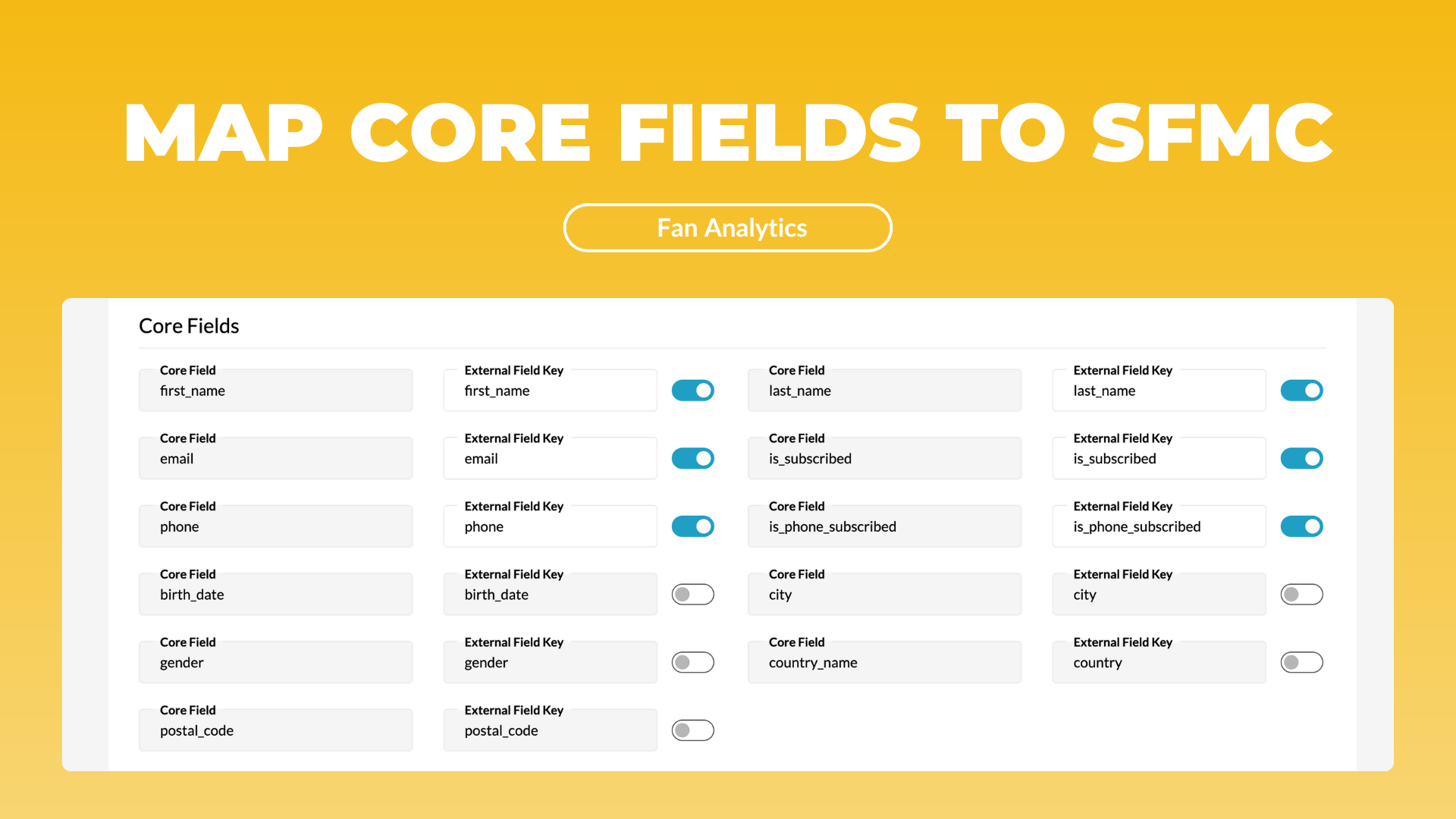 MAP CORE FIELDS TO SFMC

Fan Analytics

Core Fields

Core Field
first_name

External Field Key
first_name

Core Field
last_name

External Field Key
last_name

Core Field
email

External Field Key
email

Core Field
is_subscribed

External Field Key
is_subscribed

Core Field
phone

External Field Key
phone

Core Field
is_phone_subscribed

External Field Key
is_phone_subscribed

Core Field
birth_date

External Field Key
birth_date

Core Field
city

External Field Key
city

Core Field
gender

External Field Key
gender

Core Field
country_name

External Field Key
country

Core Field
postal_code

External Field Key
postal_code